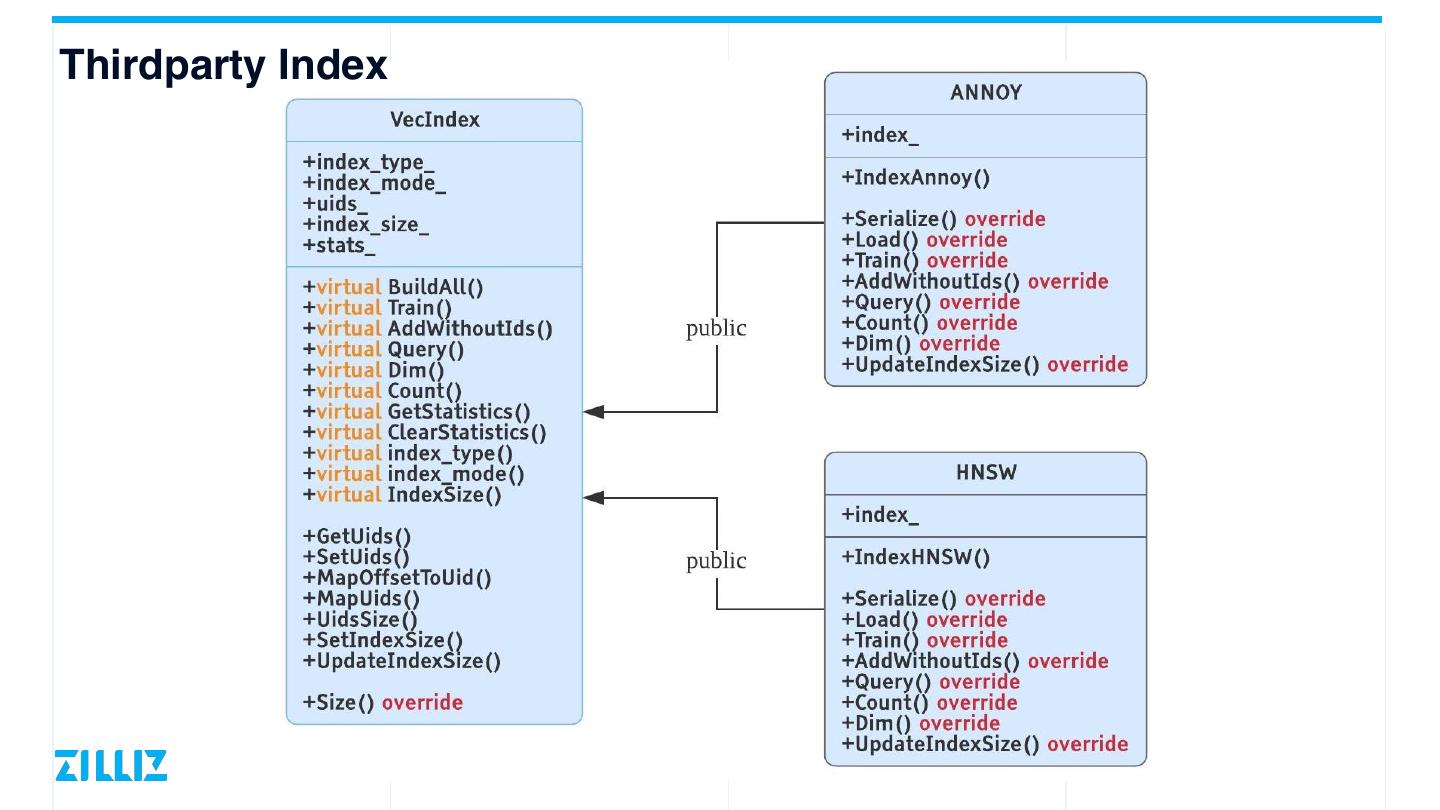 Thirdparty Index

VecIndex

+index_type_
+index_mode_
+uids_
+index_size_
+stats_

+virtual BuildAll()
+virtual Train()
+virtual AddWithoutIds()
+virtual Query()
+virtual Dim()
+virtual Count()
+virtual GetStatistics()
+virtual ClearStatistics()
+virtual index_type()
+virtual index_mode()
+virtual IndexSize()

+GetUids()
+SetUids()
+MapOffsetToUid()
+MapUids()
+UidsSize()
+SetIndexSize()
+UpdateIndexSize()

+Size() override

public

public

ANNOY

+index_

+IndexAnnoy()

+Serialize() override
+Load() override
+Train() override
+AddWithoutIds() override
+Query() override
+Count() override
+Dim() override
+UpdateIndexSize() override

HNSW

+index_

+IndexHNSW()

+Serialize() override
+Load() override
+Train() override
+AddWithoutIds() override
+Query() override
+Count() override
+Dim() override
+UpdateIndexSize() override

ZILLIZ